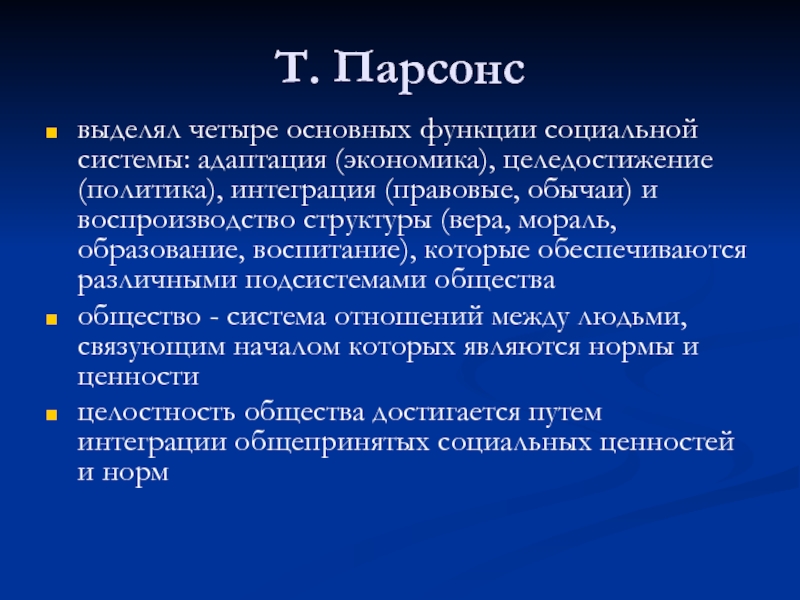 Т. Парсонс

выделял четыре основных функции социальной системы: адаптация (экономика), целедостижение (политика), интеграция (правовые, обычаи) и воспроизводство структуры (вера, мораль, образование, воспитание), которые обеспечиваются различными подсистемами общества

общество - система отношений между людьми, связующим началом которых являются нормы и ценности

целостность общества достигается путем интеграции общепринятых социальных ценностей и норм